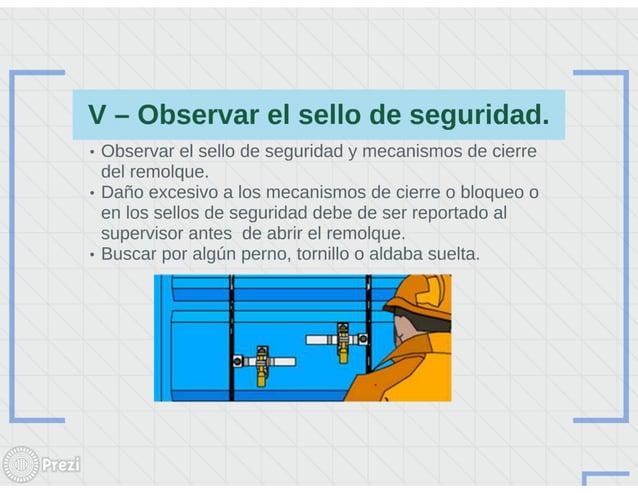 V – Observar el sello de seguridad.

• Observar el sello de seguridad y mecanismos de cierre del remolque.
• Daño excesivo a los mecanismos de cierre o bloqueo o en los sellos de seguridad debe de ser reportado al supervisor antes  de abrir el remolque.
• Buscar por algún perno, tornillo o aldaba suelta.

Prezi